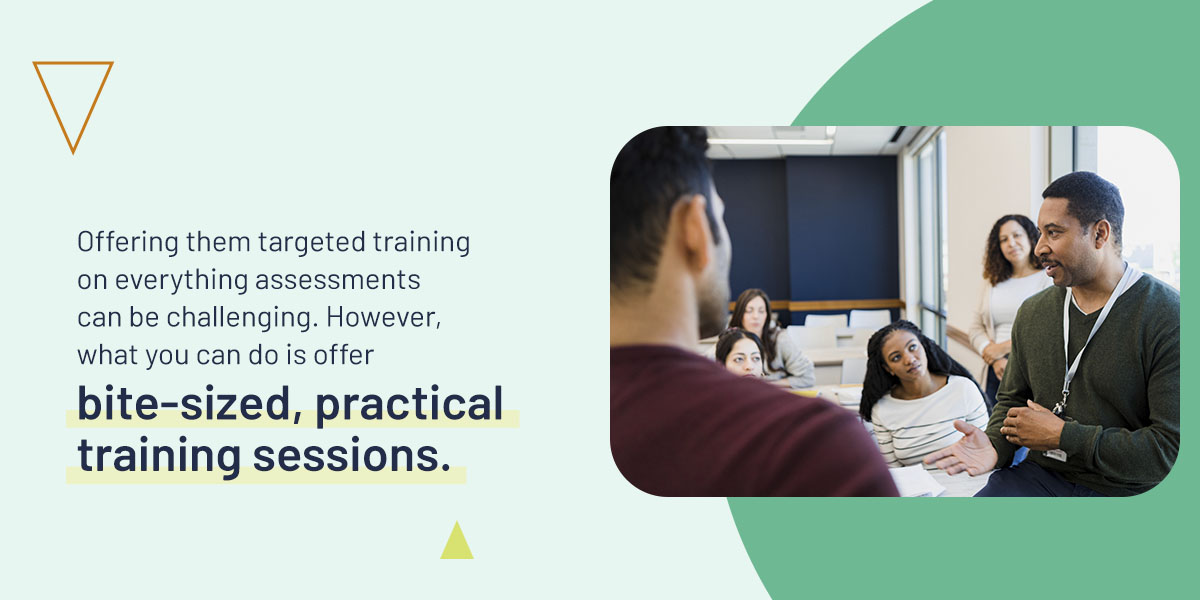 Offering them targeted training on everything assessments can be challenging. However, what you can do is offer

bite-sized, practical training sessions.